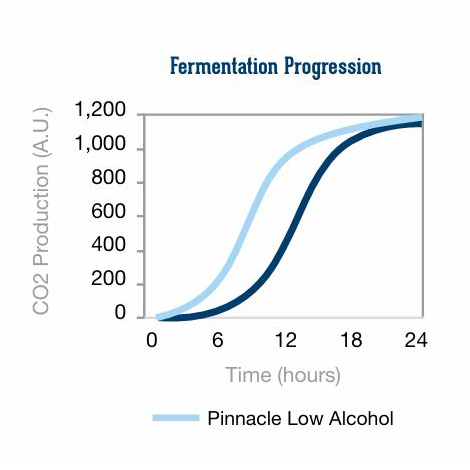 Fermentation Progression

CO2 Production (A.U.)

1,200
1,000
800
600
400
200
0

0
6
12
18
24

Time (hours)

Pinnacle Low Alcohol